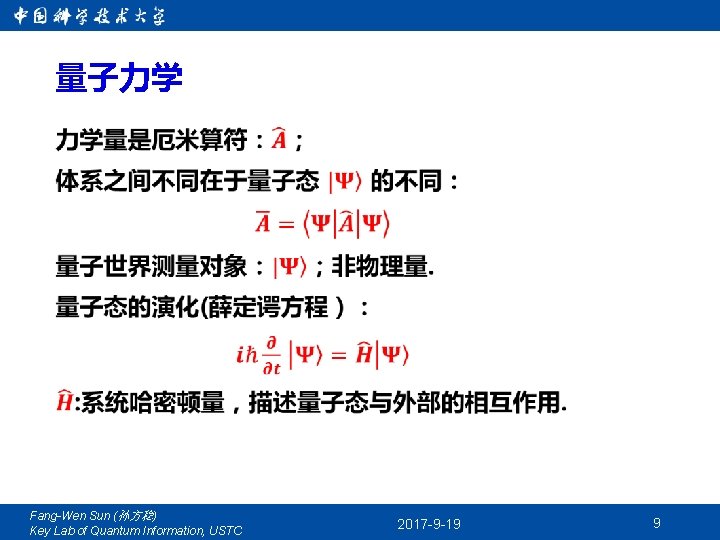 中国科学技术大学

量子力学

力学量是厄米算符：$\hat{A}$；

体系之间不同在于量子态 $|\Psi\rangle$ 的不同：

$\bar{A} = \langle\Psi|\hat{A}|\Psi\rangle$

量子世界测量对象：$|\Psi\rangle$；非物理量.

量子态的演化(薛定谔方程）：

$i\hbar\frac{\partial}{\partial t}|\Psi\rangle = \hat{H}|\Psi\rangle$

$\hat{H}$:系统哈密顿量，描述量子态与外部的相互作用.

Fang-Wen Sun (孙方稳)
Key Lab of Quantum Information, USTC

2017-9-19

9